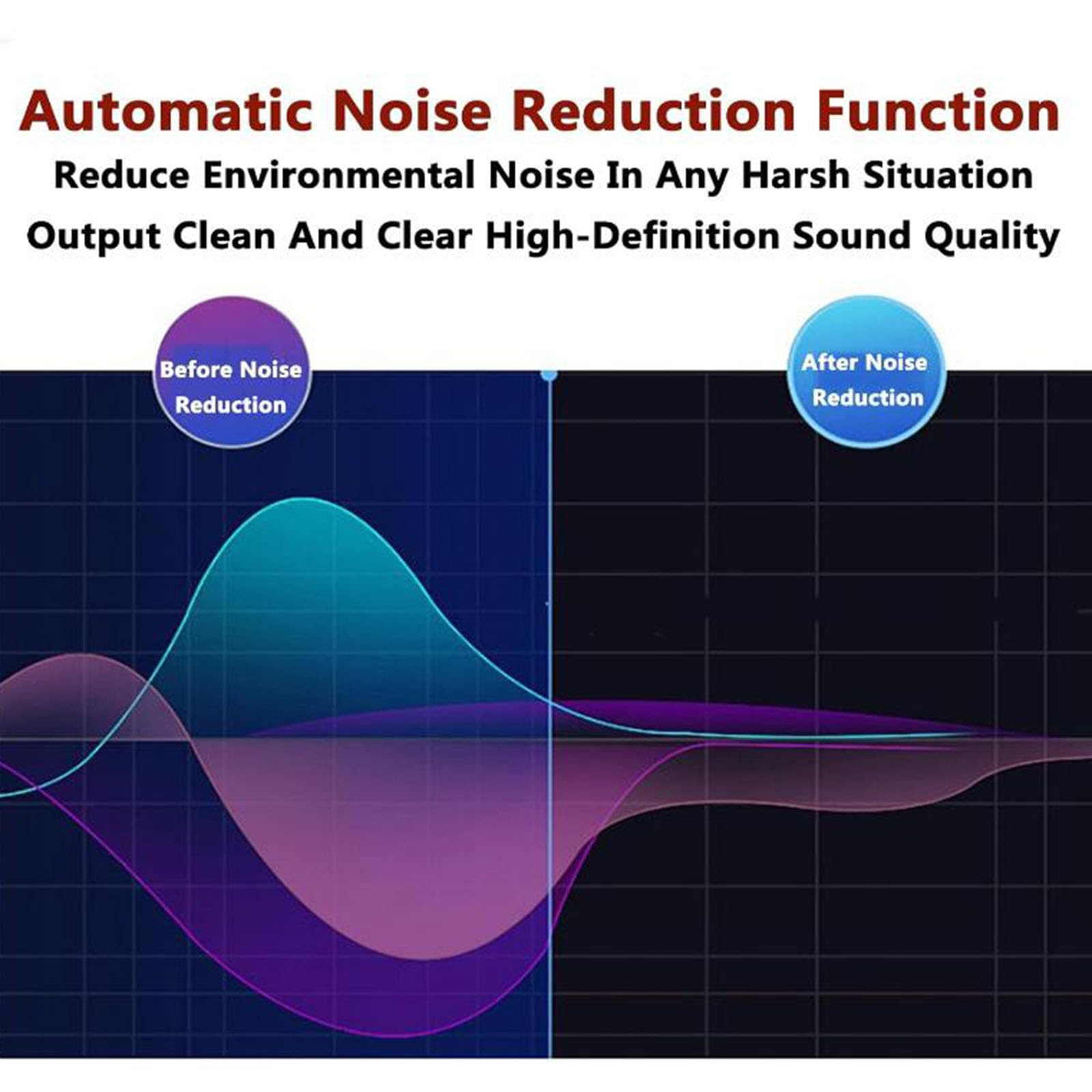 Automatic Noise Reduction Function

Reduce Environmental Noise In Any Harsh Situation

Output Clean And Clear High-Definition Sound Quality

Before Noise Reduction

After Noise Reduction